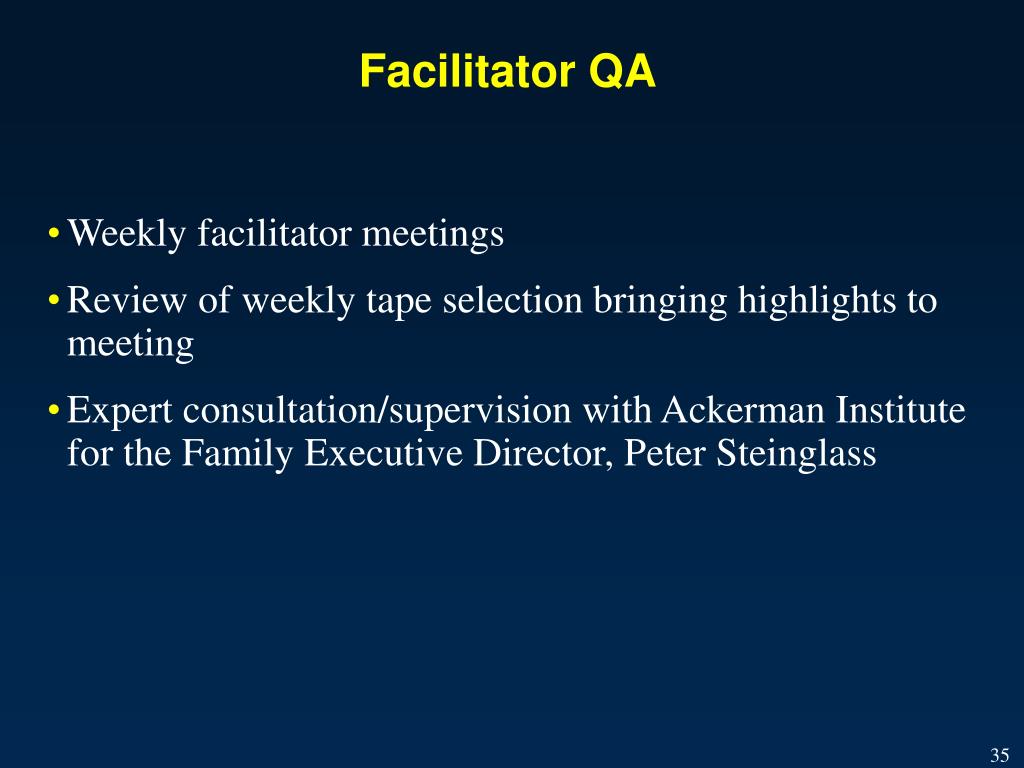 Facilitator QA

• Weekly facilitator meetings

• Review of weekly tape selection bringing highlights to meeting

• Expert consultation/supervision with Ackerman Institute for the Family Executive Director, Peter Steinglass

35